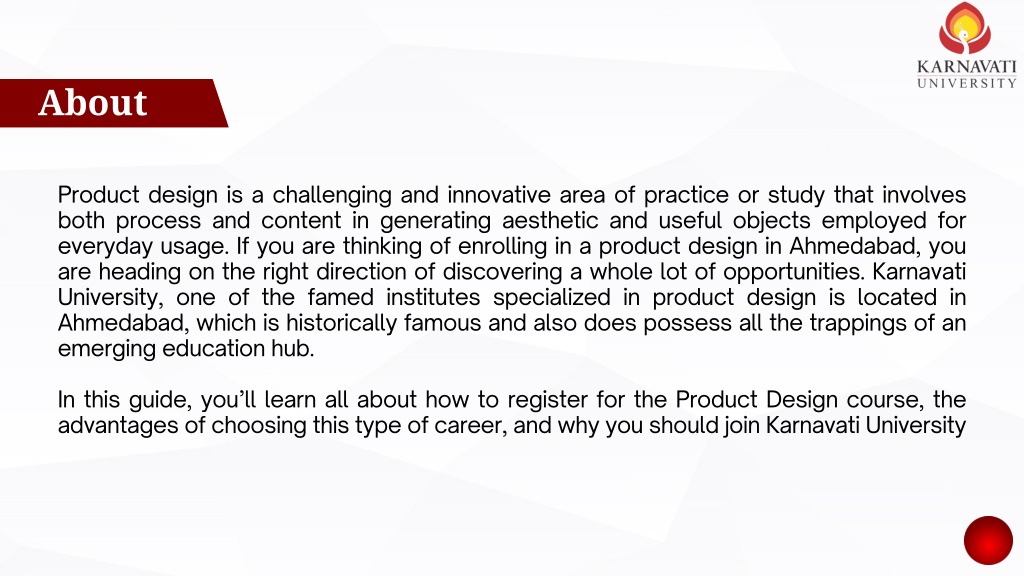 KARNAVATI UNIVERSITY

About

Product design is a challenging and innovative area of practice or study that involves both process and content in generating aesthetic and useful objects employed for everyday usage. If you are thinking of enrolling in a product design in Ahmedabad, you are heading on the right direction of discovering a whole lot of opportunities. Karnavati University, one of the famed institutes specialized in product design is located in Ahmedabad, which is historically famous and also does possess all the trappings of an emerging education hub.

In this guide, you'll learn all about how to register for the Product Design course, the advantages of choosing this type of career, and why you should join Karnavati University